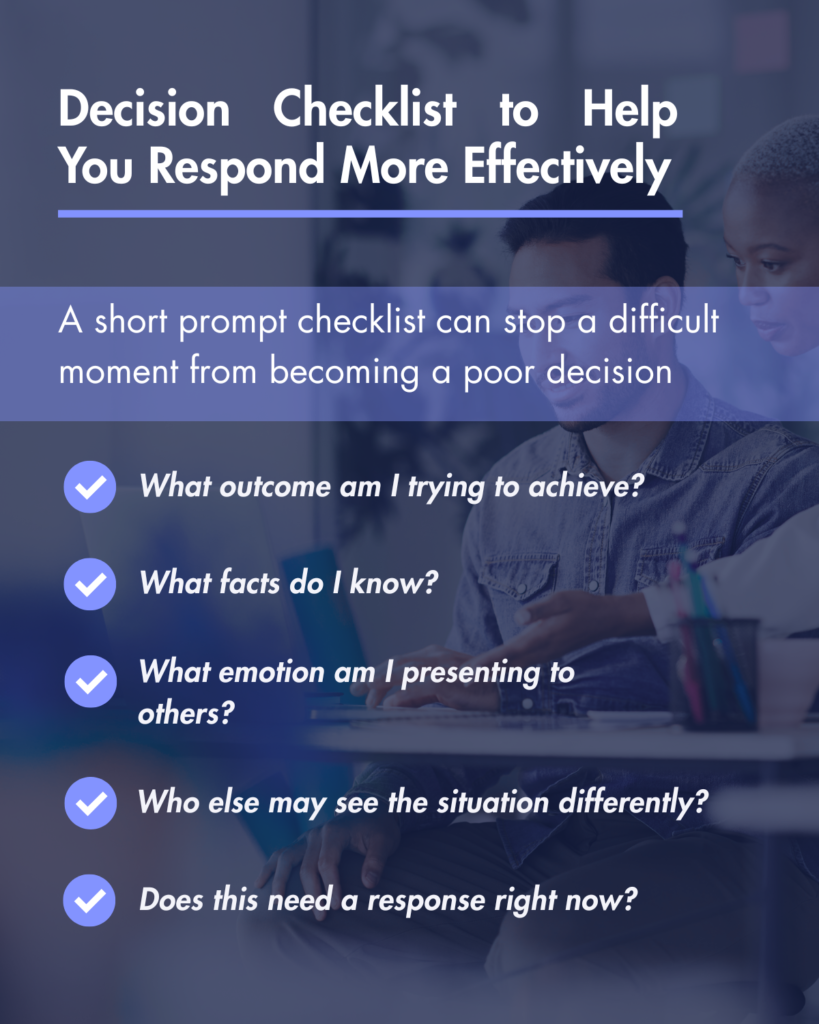 Decision Checklist to Help You Respond More Effectively

A short prompt checklist can stop a difficult moment from becoming a poor decision

What outcome am I trying to achieve?

What facts do I know?

What emotion am I presenting to others?

Who else may see the situation differently?

Does this need a response right now?